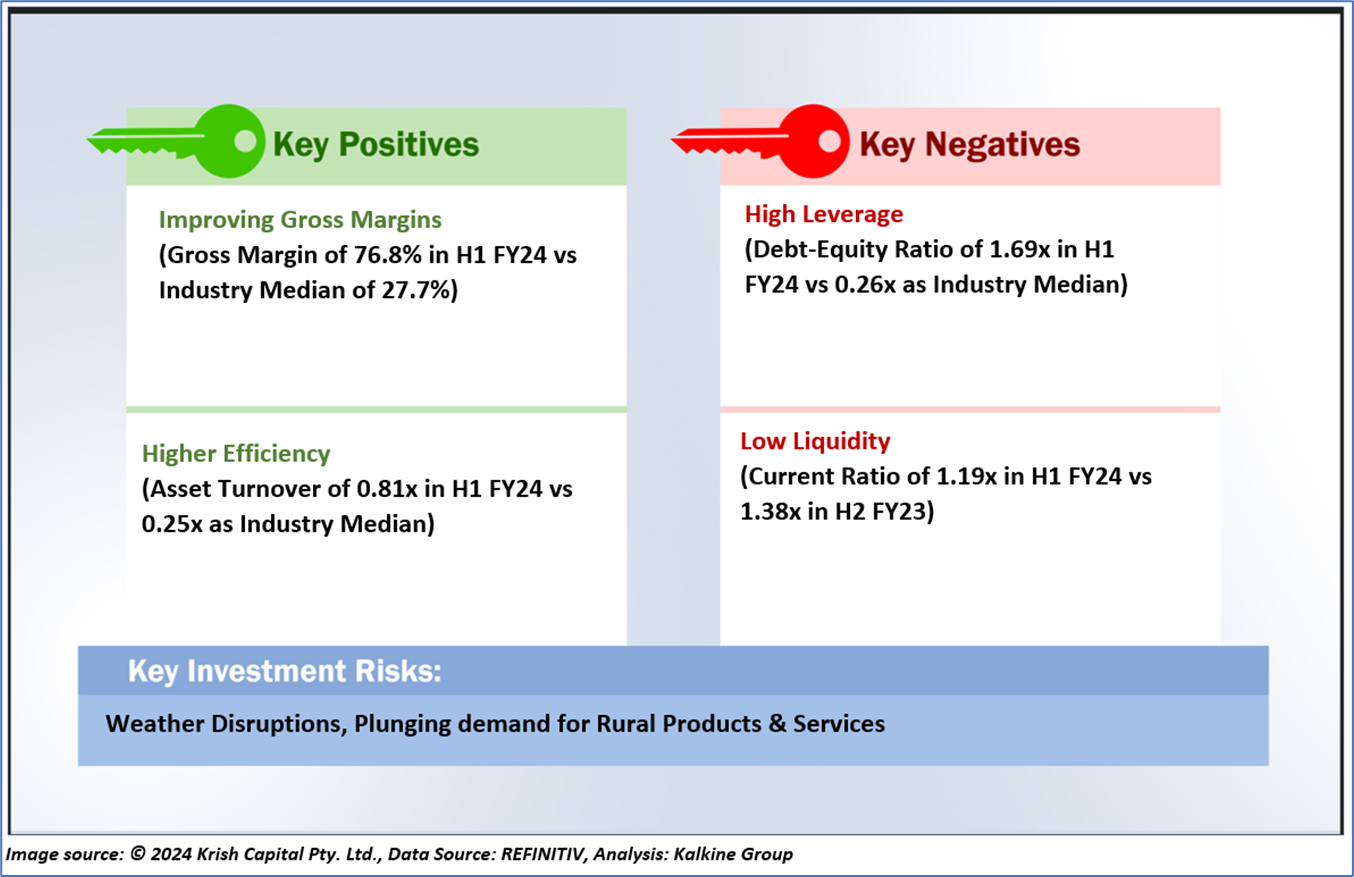 Key Positives

Improving Gross Margins
(Gross Margin of 76.8% in H1 FY24 vs Industry Median of 27.7%)

Higher Efficiency
(Asset Turnover of 0.81x in H1 FY24 vs 0.25x as Industry Median)

Key Negatives

High Leverage
(Debt-Equity Ratio of 1.69x in H1 FY24 vs 0.26x as Industry Median)

Low Liquidity
(Current Ratio of 1.19x in H1 FY24 vs 1.38x in H2 FY23)

Key Investment Risks:

Weather Disruptions, Plunging demand for Rural Products & Services

Image source: © 2024 Krish Capital Pty. Ltd., Data Source: REFINITIV, Analysis: Kalkine Group